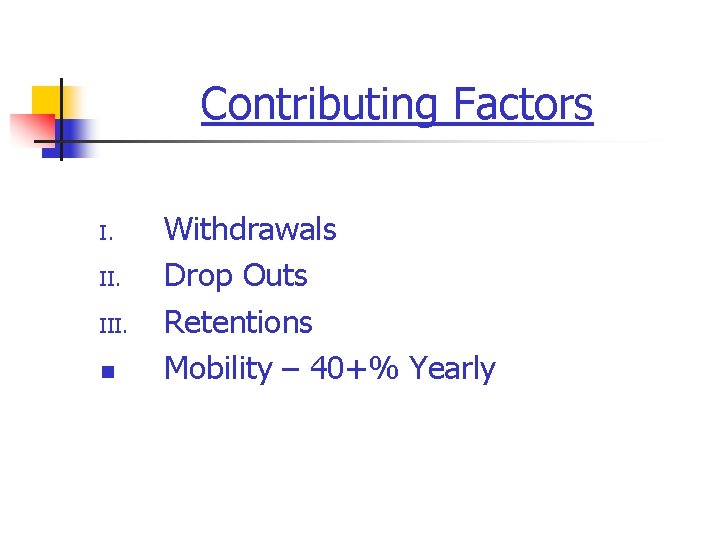 Contributing Factors

I. Withdrawals
II. Drop Outs
III. Retentions
▪ Mobility – 40+% Yearly